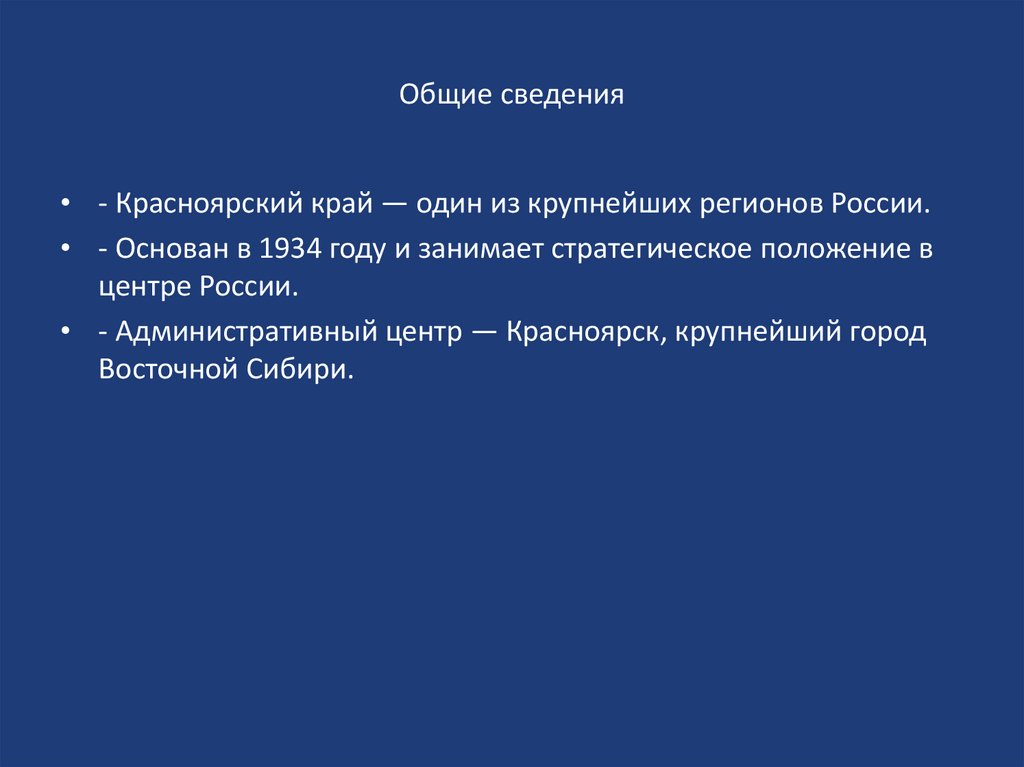 Общие сведения

• - Красноярский край — один из крупнейших регионов России.
• - Основан в 1934 году и занимает стратегическое положение в центре России.
• - Административный центр — Красноярск, крупнейший город Восточной Сибири.